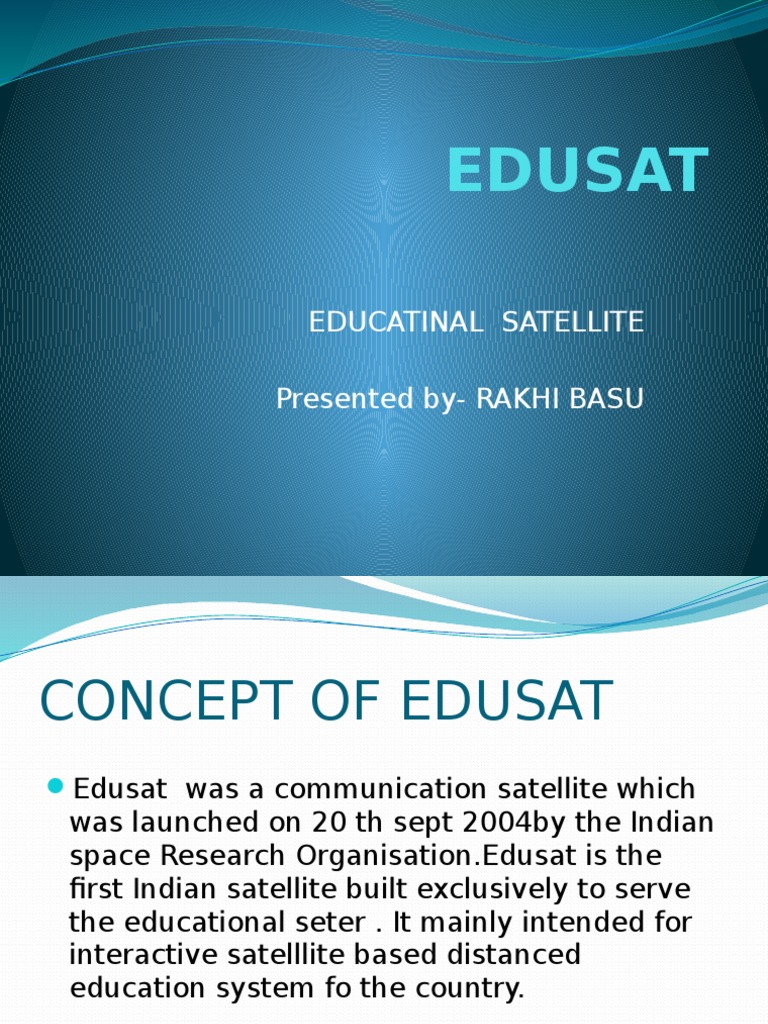 EDUSAT

EDUCATINAL SATELLITE

Presented by- RAKHI BASU

CONCEPT OF EDUSAT

Edusat was a communication satellite which was launched on 20 th sept 2004by the Indian space Research Organisation.Edusat is the first Indian satellite built exclusively to serve the educational seter . It mainly intended for interactive satelllite based distanced education system fo the country.